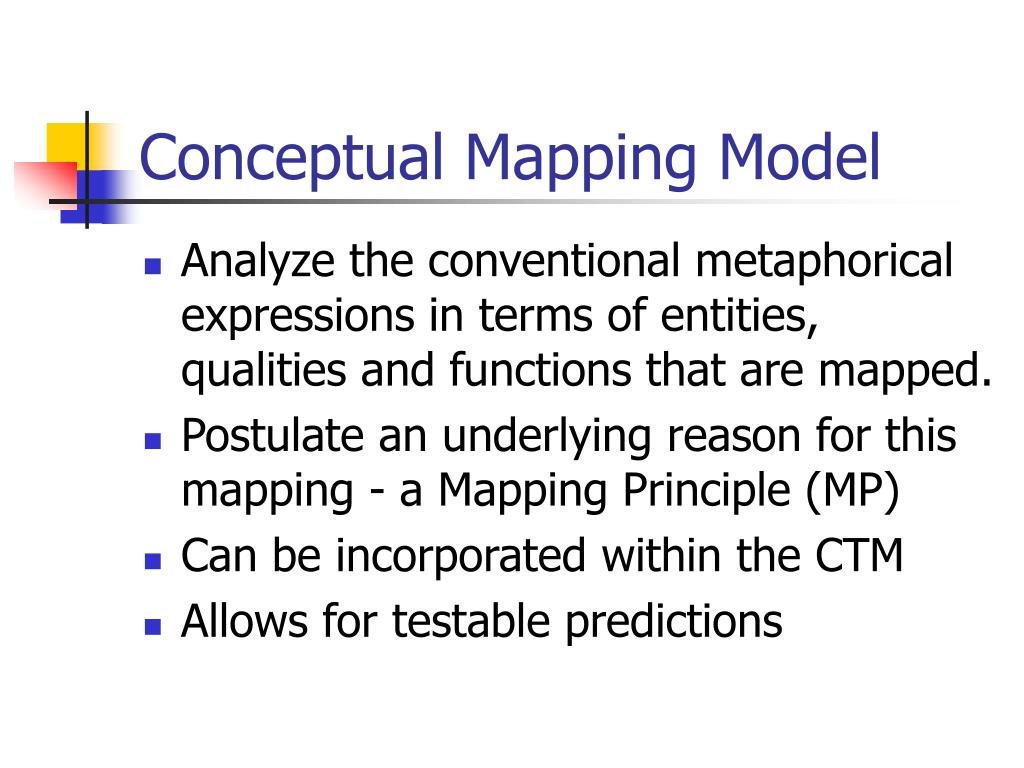 Conceptual Mapping Model

- Analyze the conventional metaphorical expressions in terms of entities, qualities and functions that are mapped.
- Postulate an underlying reason for this mapping - a Mapping Principle (MP)
- Can be incorporated within the CTM
- Allows for testable predictions